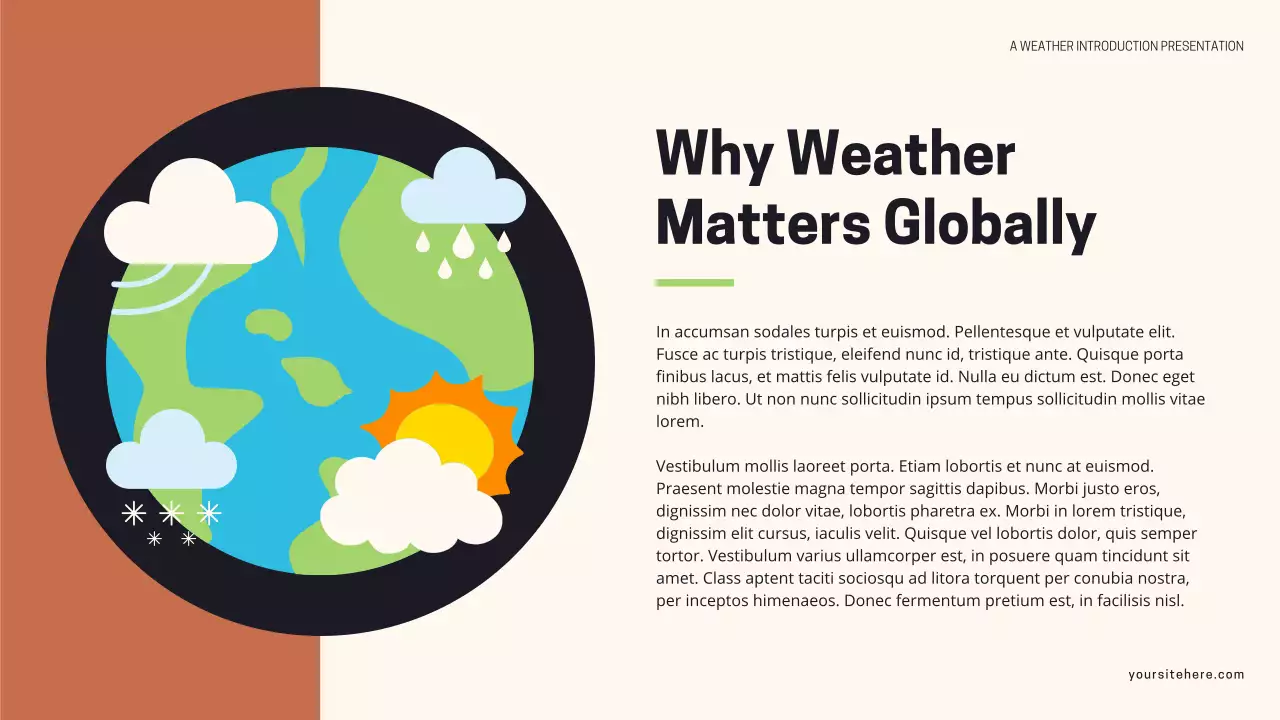 A WEATHER INTRODUCTION PRESENTATION

Why Weather Matters Globally

In accumsan sodales turpis et euismod. Pellentesque et vulputate elit. Fusce ac turpis tristique, eleifend nunc id, tristique ante. Quisque porta finibus lacus, et mattis felis vulputate id. Nulla eu dictum est. Donec eget nibh libero. Ut non nunc sollicitudin ipsum tempus sollicitudin mollis vitae lorem.

Vestibulum mollis laoreet porta. Etiam lobortis et nunc at euismod. Praesent molestie magna tempor sagittis dapibus. Morbi justo eros, dignissim nec dolor vitae, lobortis pharetra ex. Morbi in lorem tristique, dignissim elit cursus, iaculis velit. Quisque vel lobortis dolor, quis semper tortor. Vestibulum varius ullamcorper est, in posuere quam tincidunt sit amet. Class aptent taciti sociosqu ad litora torquent per conubia nostra, per inceptos himenaeos. Donec fermentum pretium est, in facilisis nisl.

yoursitehere.com